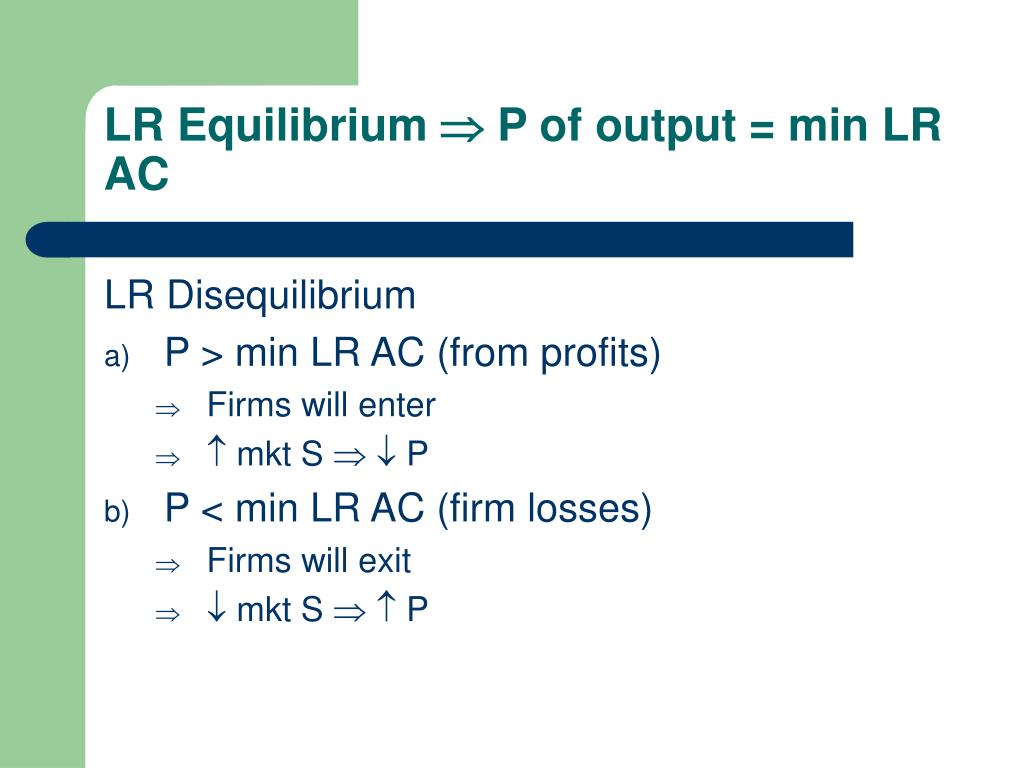 LR Equilibrium $\Rightarrow$ P of output = min LR AC

LR Disequilibrium

a) P > min LR AC (from profits)

$\Rightarrow$ Firms will enter

$\Rightarrow$ $\uparrow$ mkt S $\Rightarrow$ $\downarrow$ P

b) P < min LR AC (firm losses)

$\Rightarrow$ Firms will exit

$\Rightarrow$ $\downarrow$ mkt S $\Rightarrow$ $\uparrow$ P